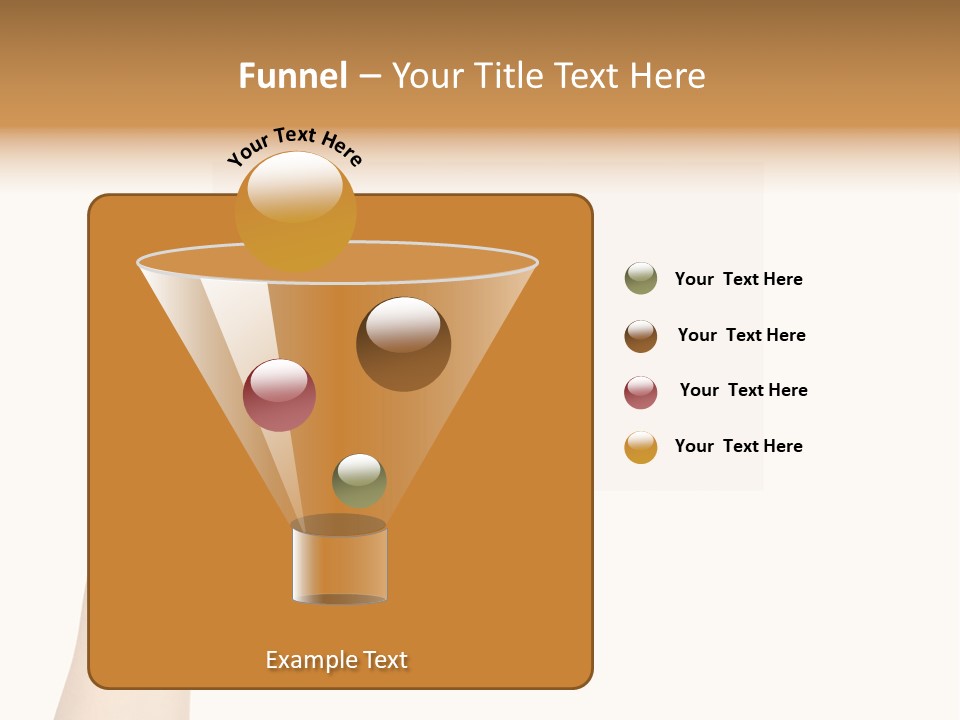 Funnel – Your Title Text Here

Your Text Here

Your Text Here

Your Text Here

Your Text Here

Your Text Here

Example Text